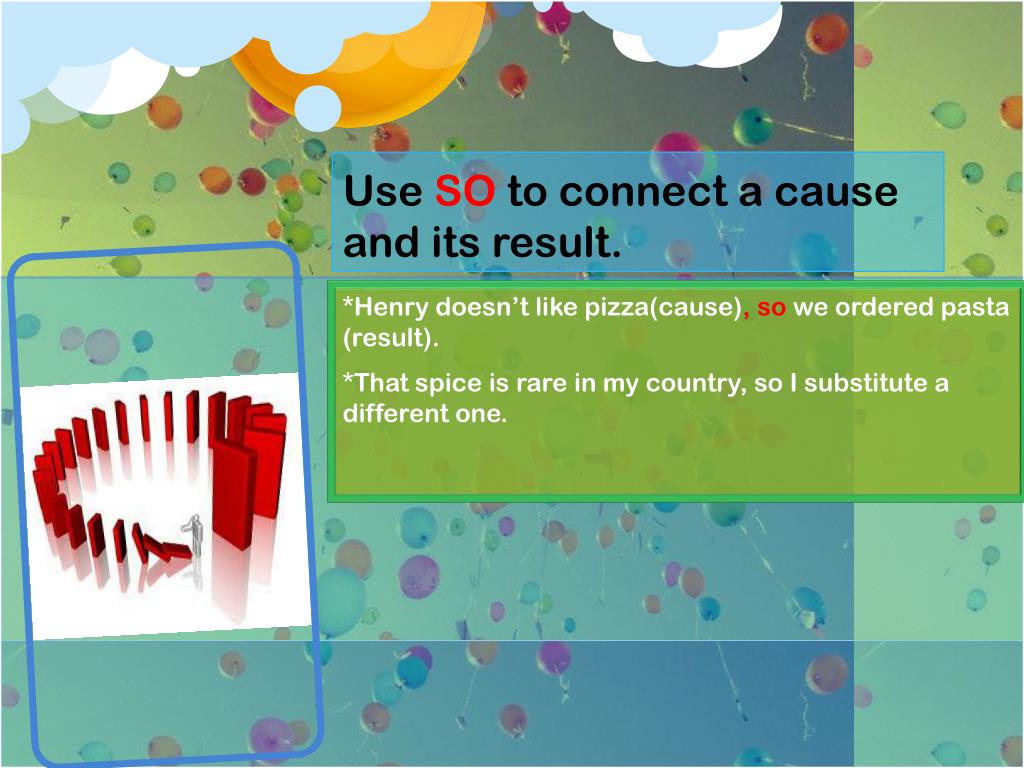 Use SO to connect a cause and its result.

*Henry doesn’t like pizza(cause), so we ordered pasta (result).

*That spice is rare in my country, so I substitute a different one.